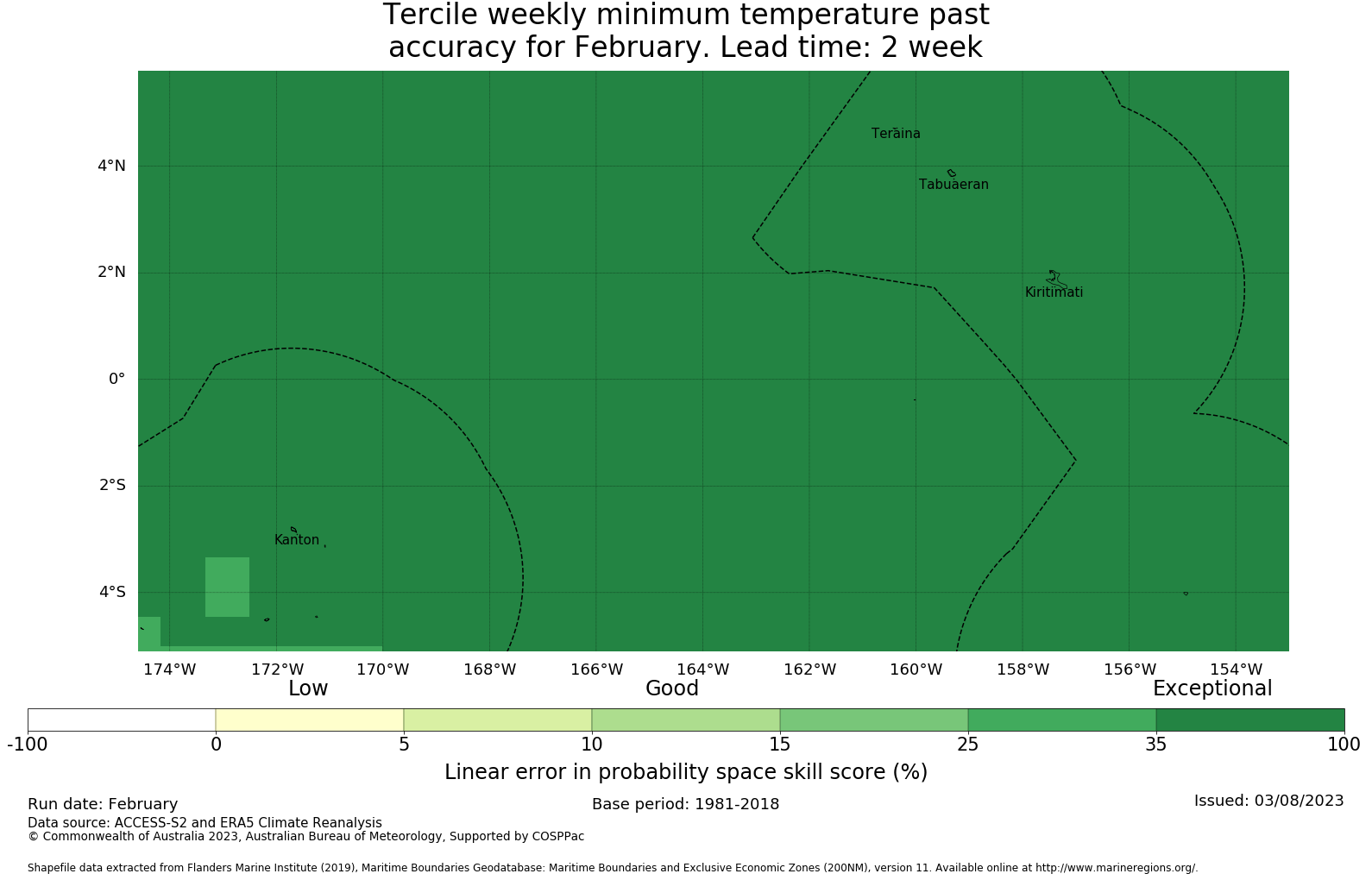 Tercile weekly minimum temperature past accuracy for February. Lead time: 2 week

4°N
2°N
0°
2°S
4°S

Teraina
Tabuaeran
Kiritimati
Kanton

174°W 172°W 170°W 168°W 166°W 164°W 162°W 160°W 158°W 156°W 154°W

Low
Good
Exceptional

-100 0 5 10 15 25 35 100

Linear error in probability space skill score (%)

Run date: February
Base period: 1981-2018
Issued: 03/08/2023
Data source: ACCESS-S2 and ERA5 Climate Reanalysis
© Commonwealth of Australia 2023, Australian Bureau of Meteorology, Supported by COSPPac

Shapefile data extracted from Flanders Marine Institute (2019), Maritime Boundaries Geodatabase: Maritime Boundaries and Exclusive Economic Zones (200NM), version 11. Available online at http://www.marineregions.org/.